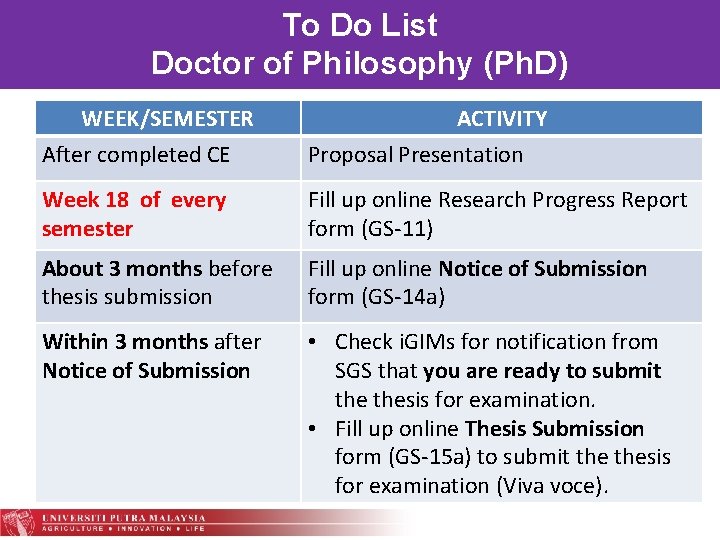 To Do List
Doctor of Philosophy (PhD)

| WEEK/SEMESTER | ACTIVITY |
|---|---|
| After completed CE | Proposal Presentation |
| Week 18 of every semester | Fill up online Research Progress Report form (GS-11) |
| About 3 months before thesis submission | Fill up online Notice of Submission form (GS-14a) |
| Within 3 months after Notice of Submission | • Check iGIMs for notification from SGS that you are ready to submit the thesis for examination. • Fill up online Thesis Submission form (GS-15a) to submit the thesis for examination (Viva voce). |

UNIVERSITI PUTRA MALAYSIA
AGRICULTURE • INNOVATION • LIFE